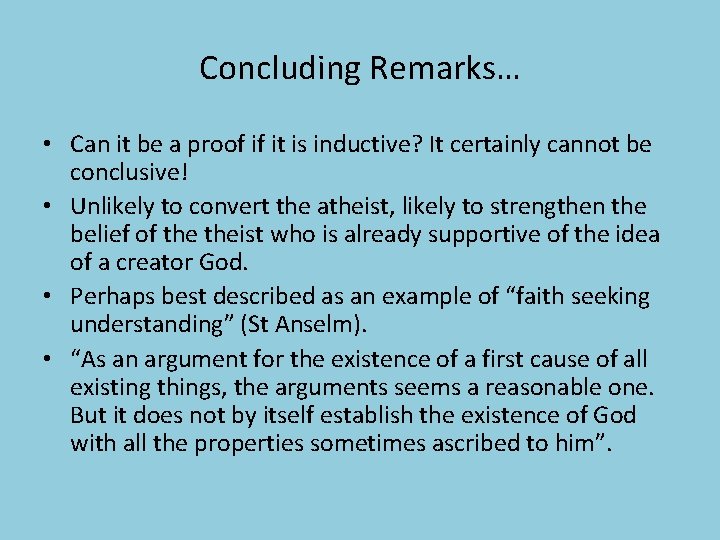 Concluding Remarks…

• Can it be a proof if it is inductive? It certainly cannot be conclusive!
• Unlikely to convert the atheist, likely to strengthen the belief of the theist who is already supportive of the idea of a creator God.
• Perhaps best described as an example of “faith seeking understanding” (St Anselm).
• “As an argument for the existence of a first cause of all existing things, the arguments seems a reasonable one. But it does not by itself establish the existence of God with all the properties sometimes ascribed to him”.